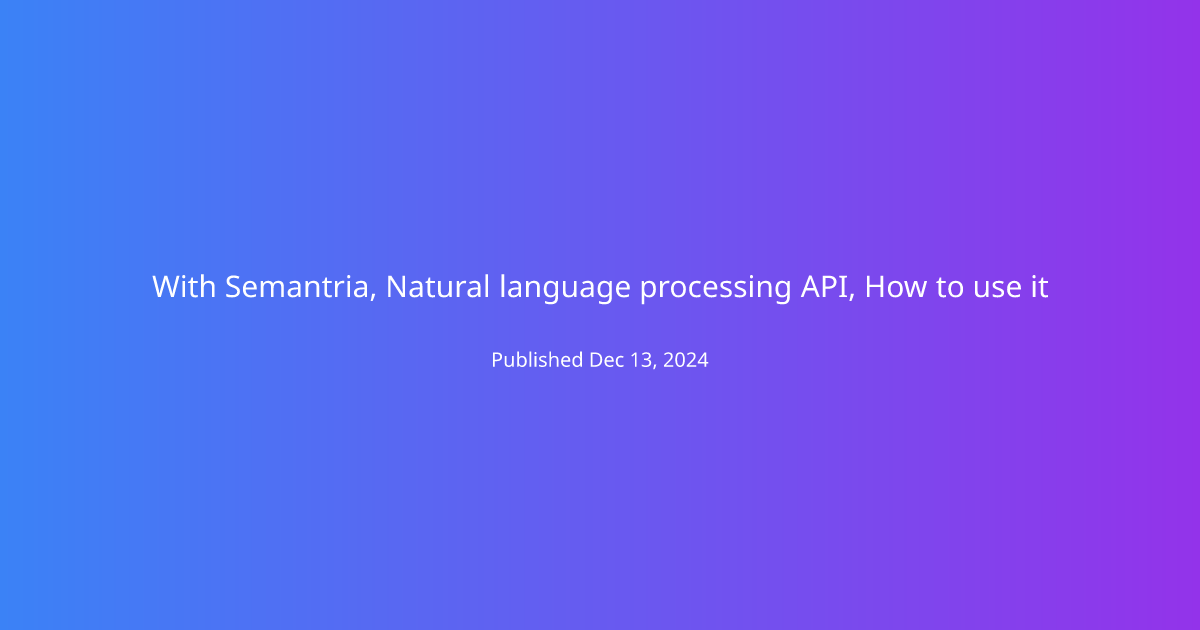 With Semantria, Natural language processing API, How to use it

Published Dec 13, 2024